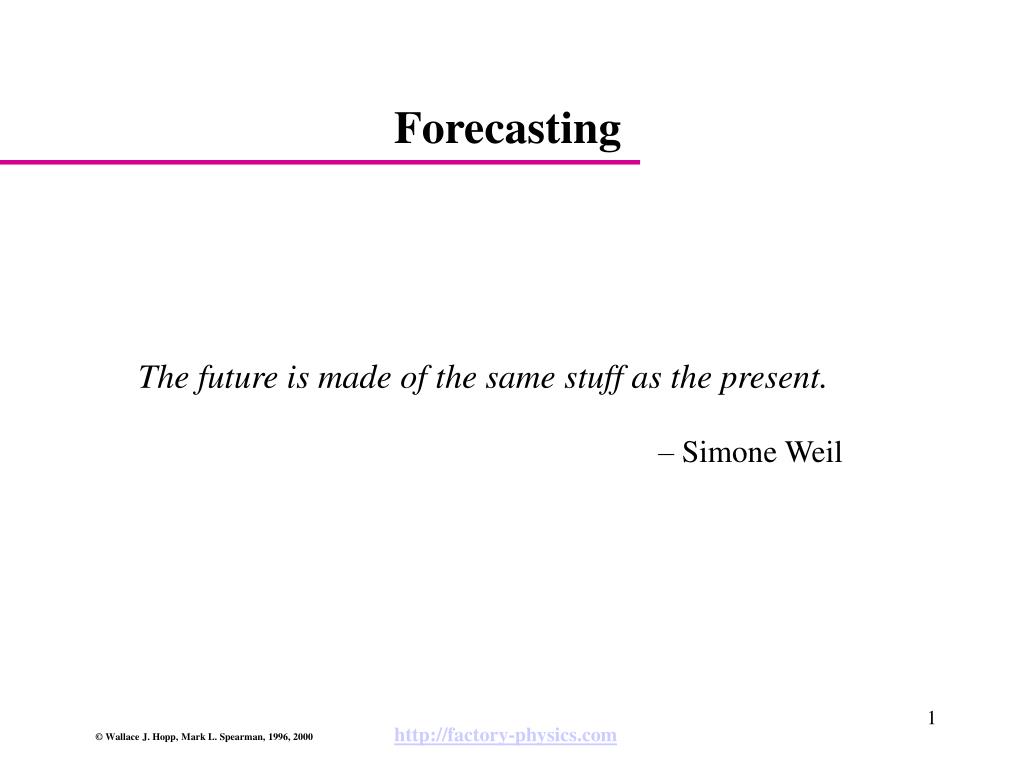 Forecasting

The future is made of the same stuff as the present.

– Simone Weil

1

© Wallace J. Hopp, Mark L. Spearman, 1996, 2000

http://factory-physics.com